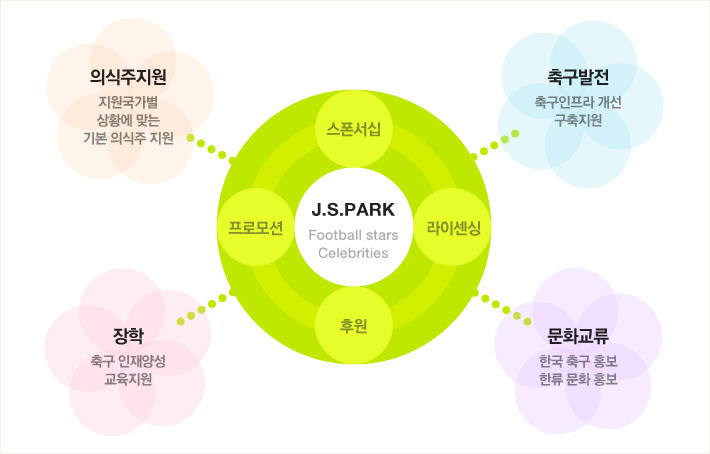 의식주지원
지원국가별
상황에 맞는
기본 의식주 지원

축구발전
축구인프라 개선
구축지원

스폰서십

프로모션

J.S.PARK
Football stars
Celebrities

라이센싱

후원

장학
축구 인재양성
교육지원

문화교류
한국 축구 홍보
한류 문화 홍보